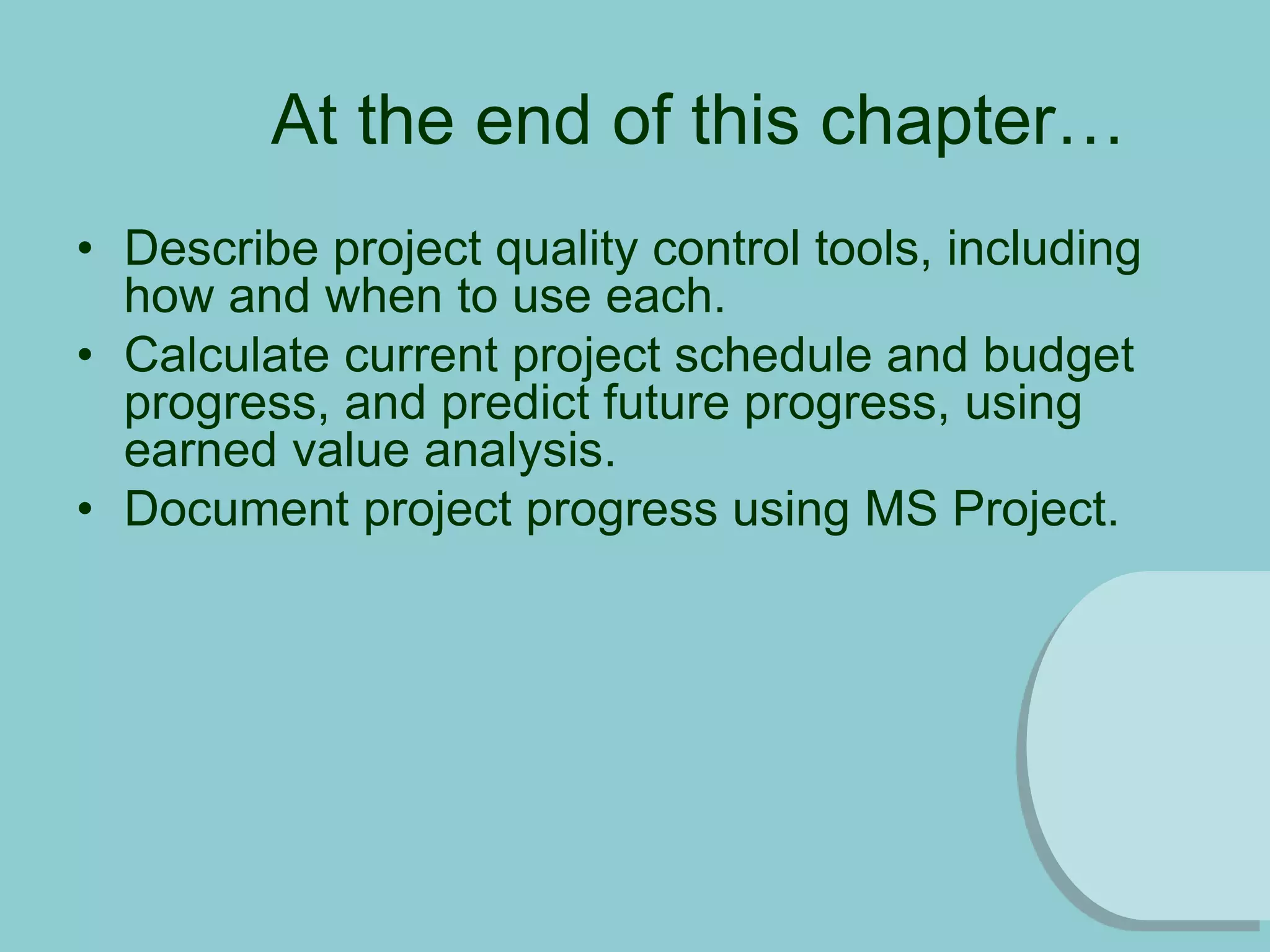 At the end of this chapter…

• Describe project quality control tools, including how and when to use each.
• Calculate current project schedule and budget progress, and predict future progress, using earned value analysis.
• Document project progress using MS Project.